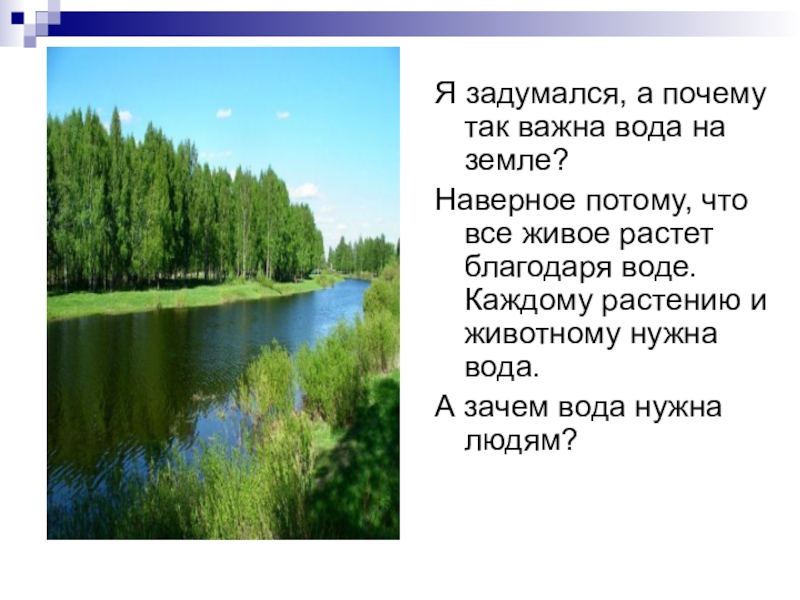 Я задумался, а почему так важна вода на земле?

Наверное потому, что все живое растет благодаря воде. Каждому растению и животному нужна вода.

А зачем вода нужна людям?